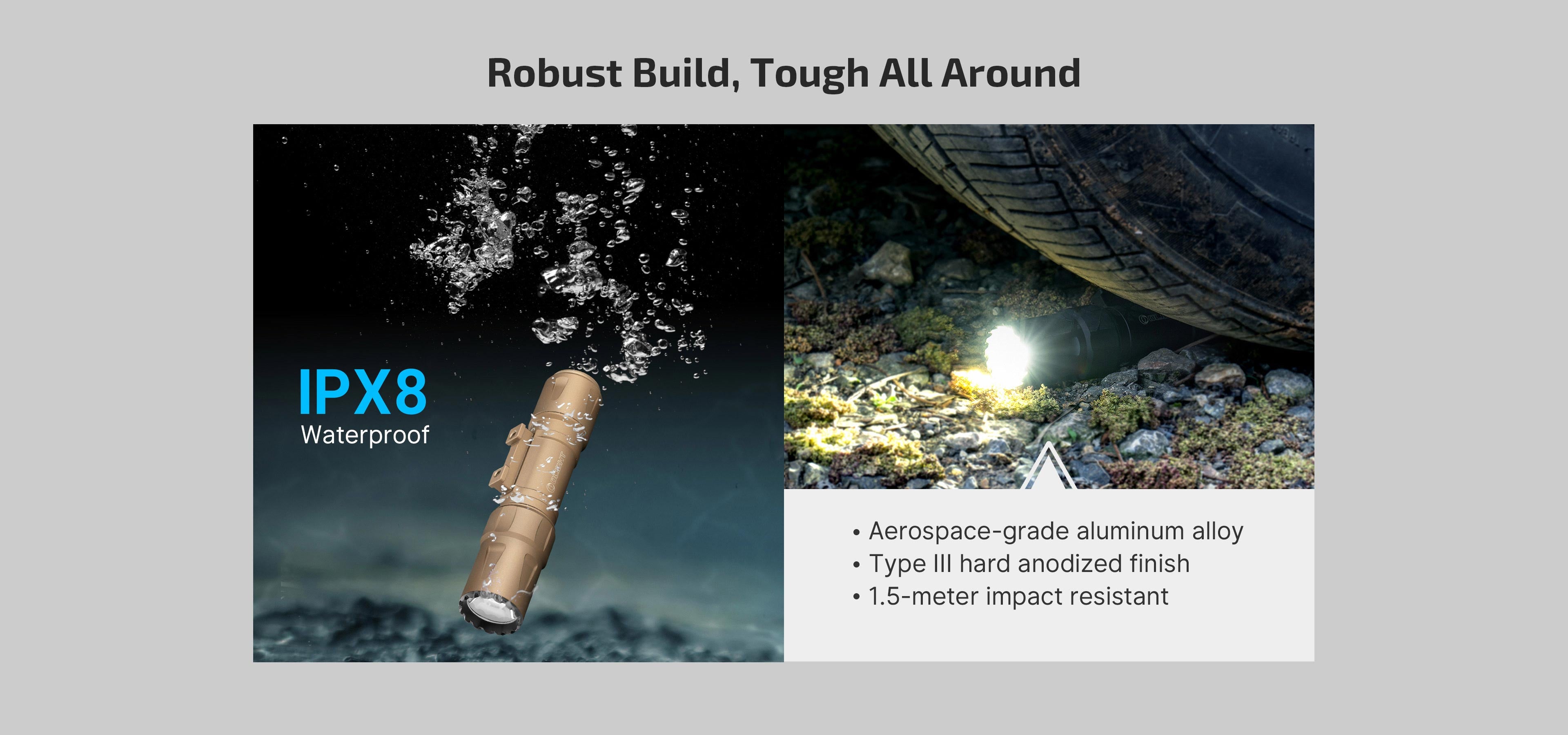 Robust Build, Tough All Around

IPX8
Waterproof

• Aerospace-grade aluminum alloy
• Type III hard anodized finish
• 1.5-meter impact resistant